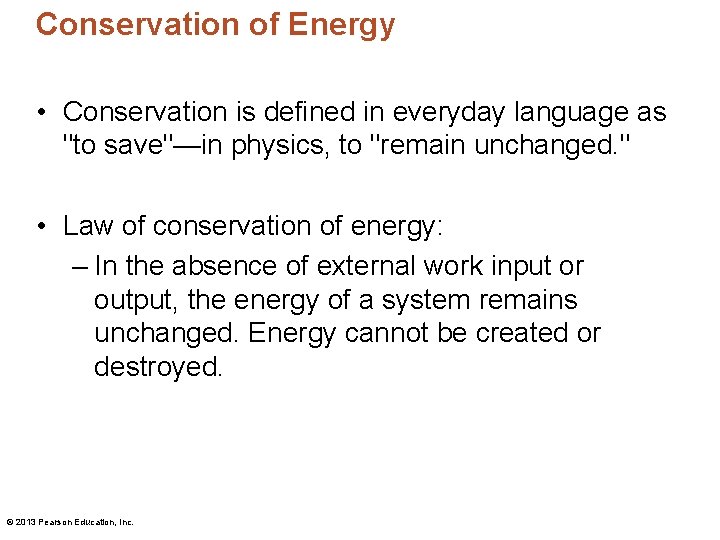 Conservation of Energy

• Conservation is defined in everyday language as "to save"—in physics, to "remain unchanged."

• Law of conservation of energy:
– In the absence of external work input or output, the energy of a system remains unchanged. Energy cannot be created or destroyed.

© 2013 Pearson Education, Inc.